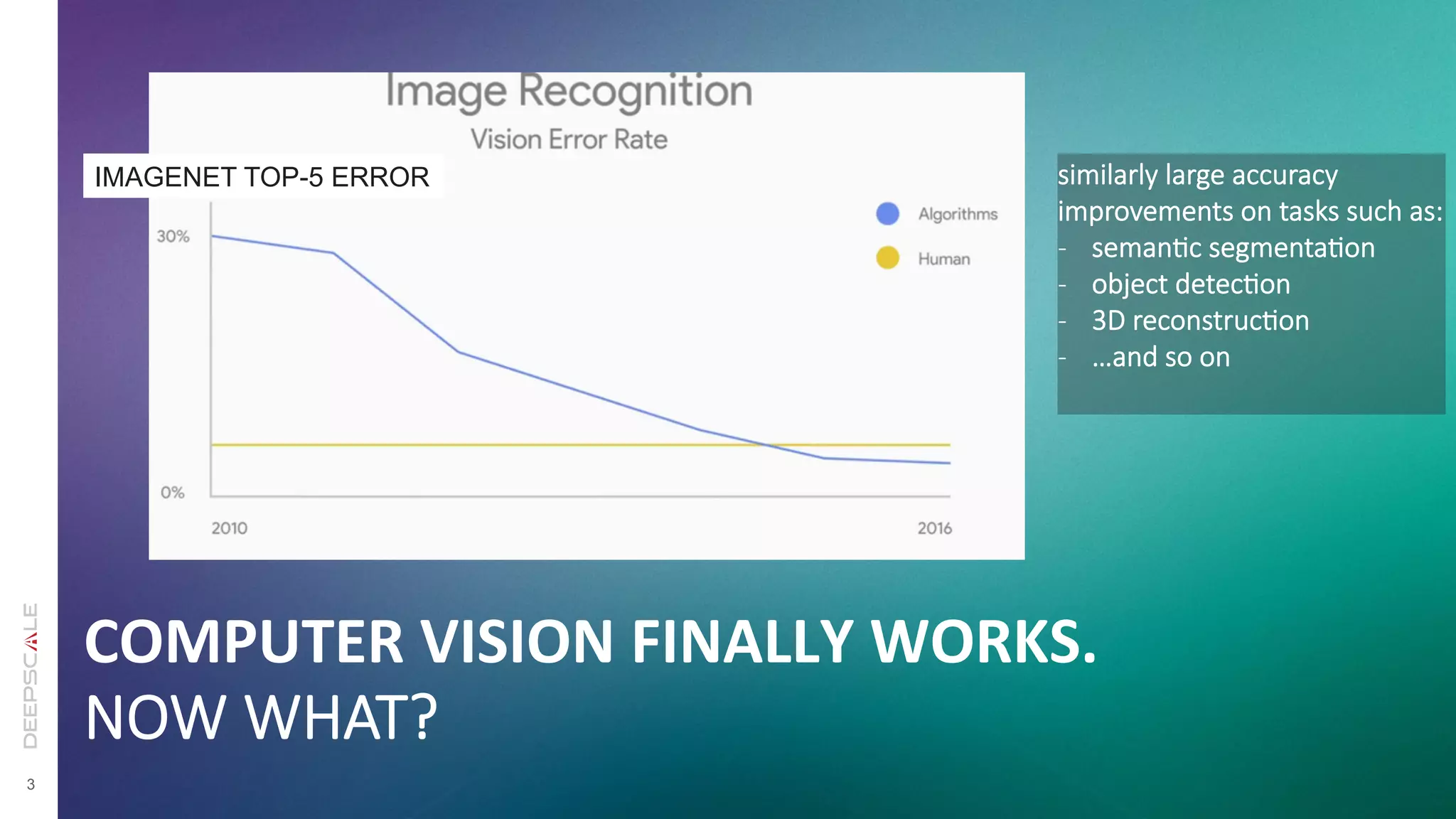 Image Recognition

Vision Error Rate

IMAGENET TOP-5 ERROR

Algorithms

Human

30%

0%

2010

2016

similarly large accuracy improvements on tasks such as:
- semantic segmentation
- object detection
- 3D reconstruction
- ...and so on

COMPUTER VISION FINALLY WORKS.
NOW WHAT?

DEEPSCALE

3